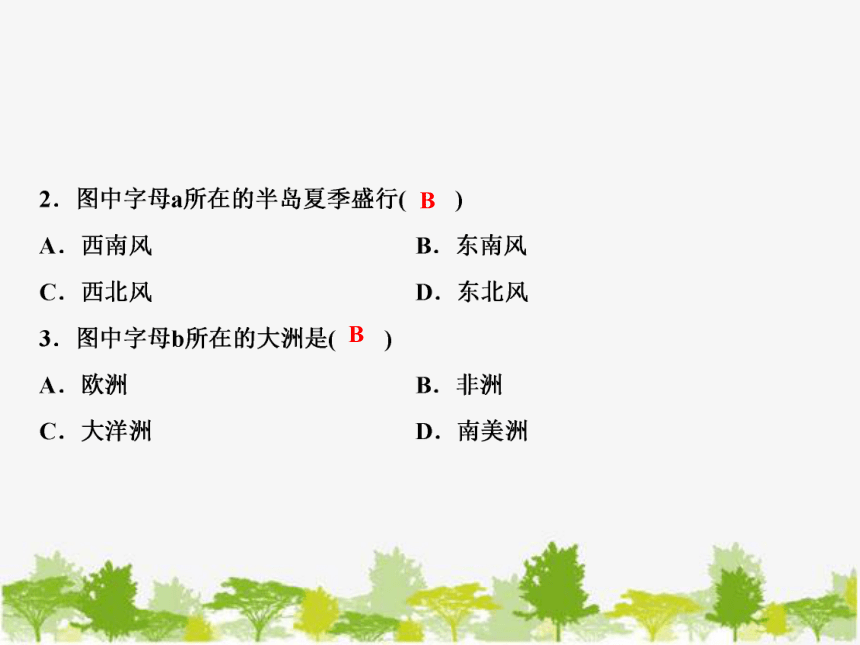 2．图中字母a所在的半岛夏季盛行( B )

A．西南风

B．东南风

C．西北风

D．东北风

3．图中字母b所在的大洲是( B )

A．欧洲

B．非洲

C．大洋洲

D．南美洲